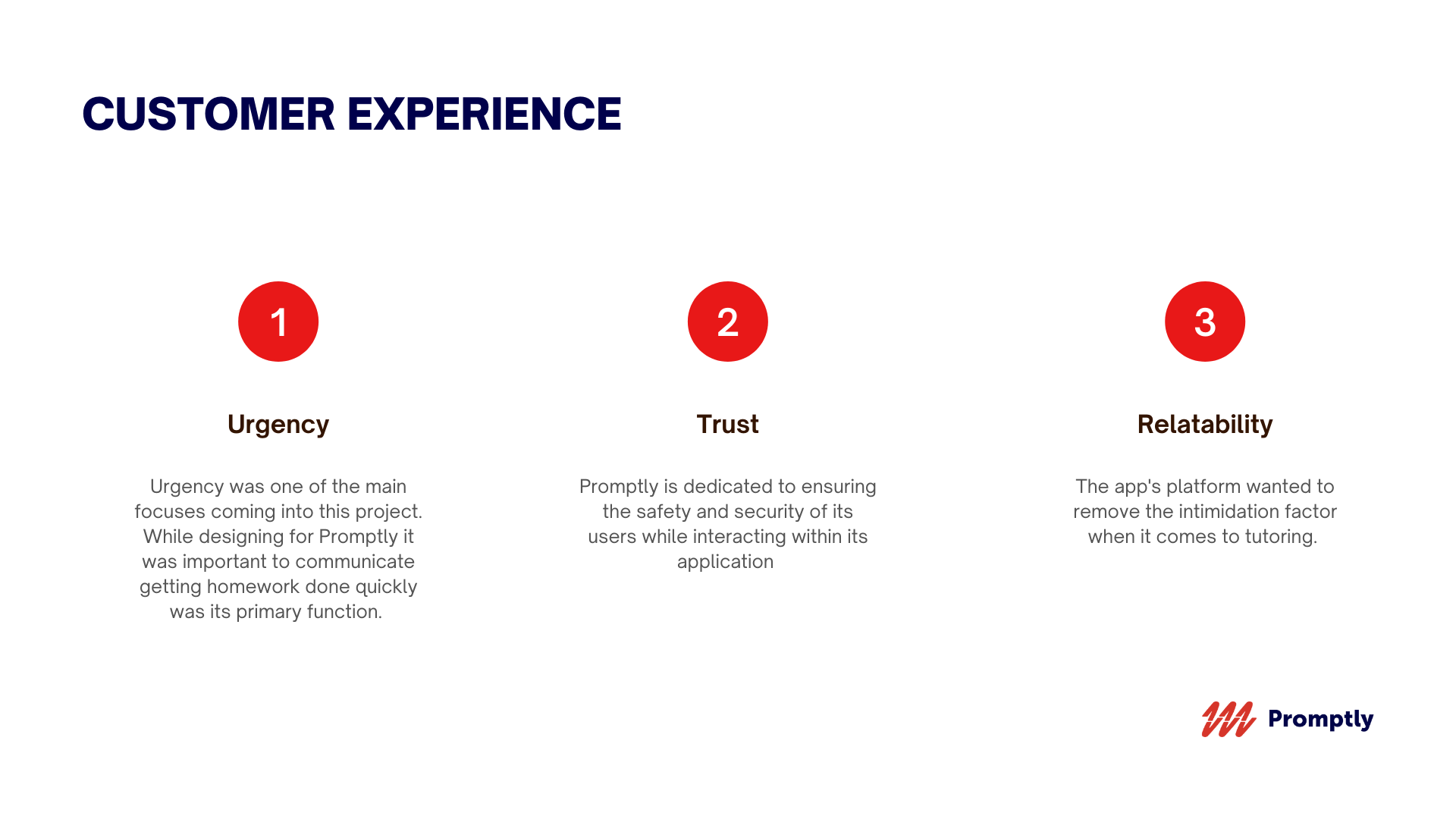 CUSTOMER EXPERIENCE

1

Urgency

Urgency was one of the main focuses coming into this project. While designing for Promptly it was important to communicate getting homework done quickly was its primary function.

2

Trust

Promptly is dedicated to ensuring the safety and security of its users while interacting within its application

3

Relatability

The app's platform wanted to remove the intimidation factor when it comes to tutoring.

Promptly